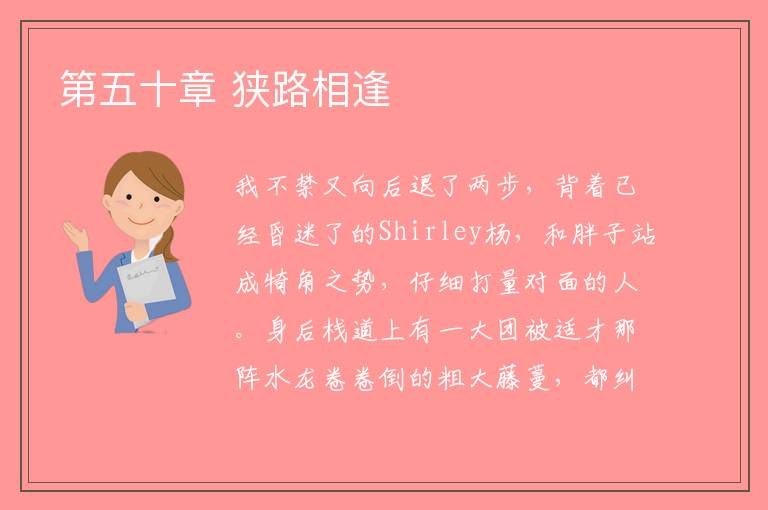 第五十章 狭路相逢

我不禁又向后退了两步，背着已经昏迷了的Shirley杨，和胖子站成犄角之势，仔细打量对面的人。身后栈道上有一大团被适才那阵水龙卷卷倒的粗大藤蔓，都纠